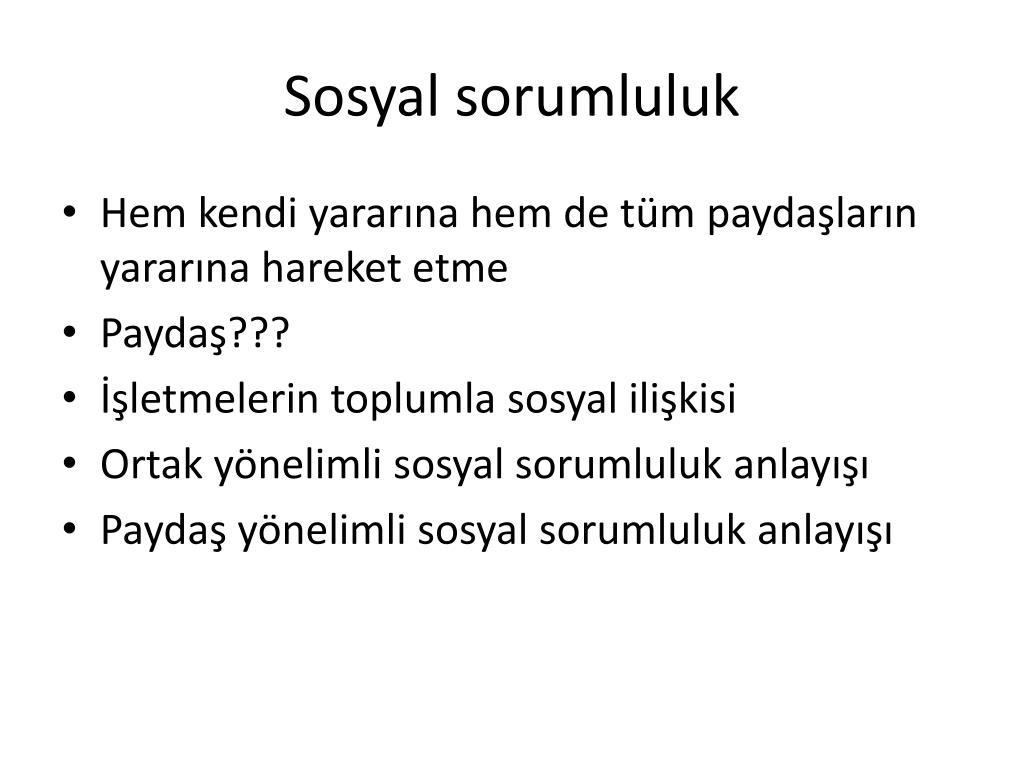 Sosyal sorumluluk

• Hem kendi yararına hem de tüm paydaşların yararına hareket etme
• Paydaş???
• İşletmelerin toplumla sosyal ilişkisi
• Ortak yönelimli sosyal sorumluluk anlayışı
• Paydaş yönelimli sosyal sorumluluk anlayışı